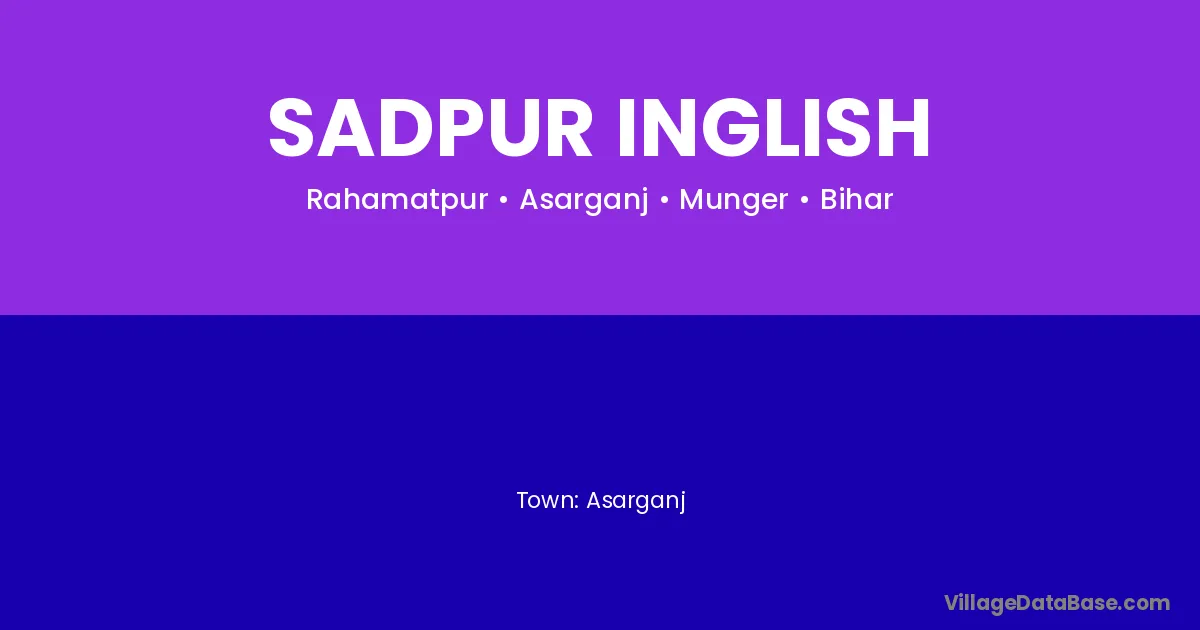 SADPUR INGLISH

Rahamatpur • Asarganj • Munger • Bihar

Town: Asarganj

VillageDataBase.com